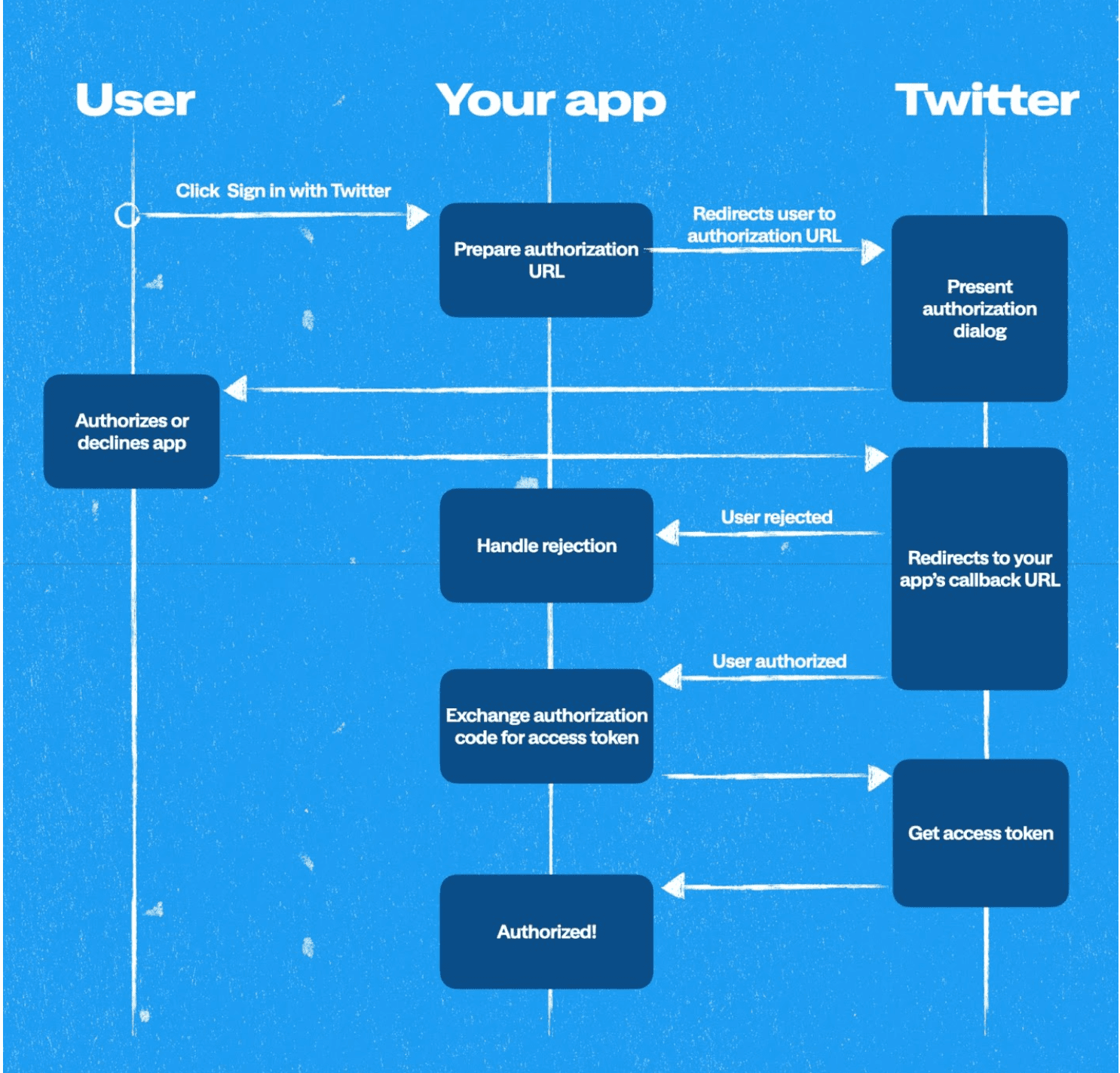 User

Your app

Twitter

Click Sign in with Twitter

Prepare authorization URL

Redirects user to authorization URL

Present authorization dialog

Authorizes or declines app

Handle rejection

User rejected

Redirects to your app's callback URL

User authorized

Exchange authorization code for access token

Get access token

Authorized!